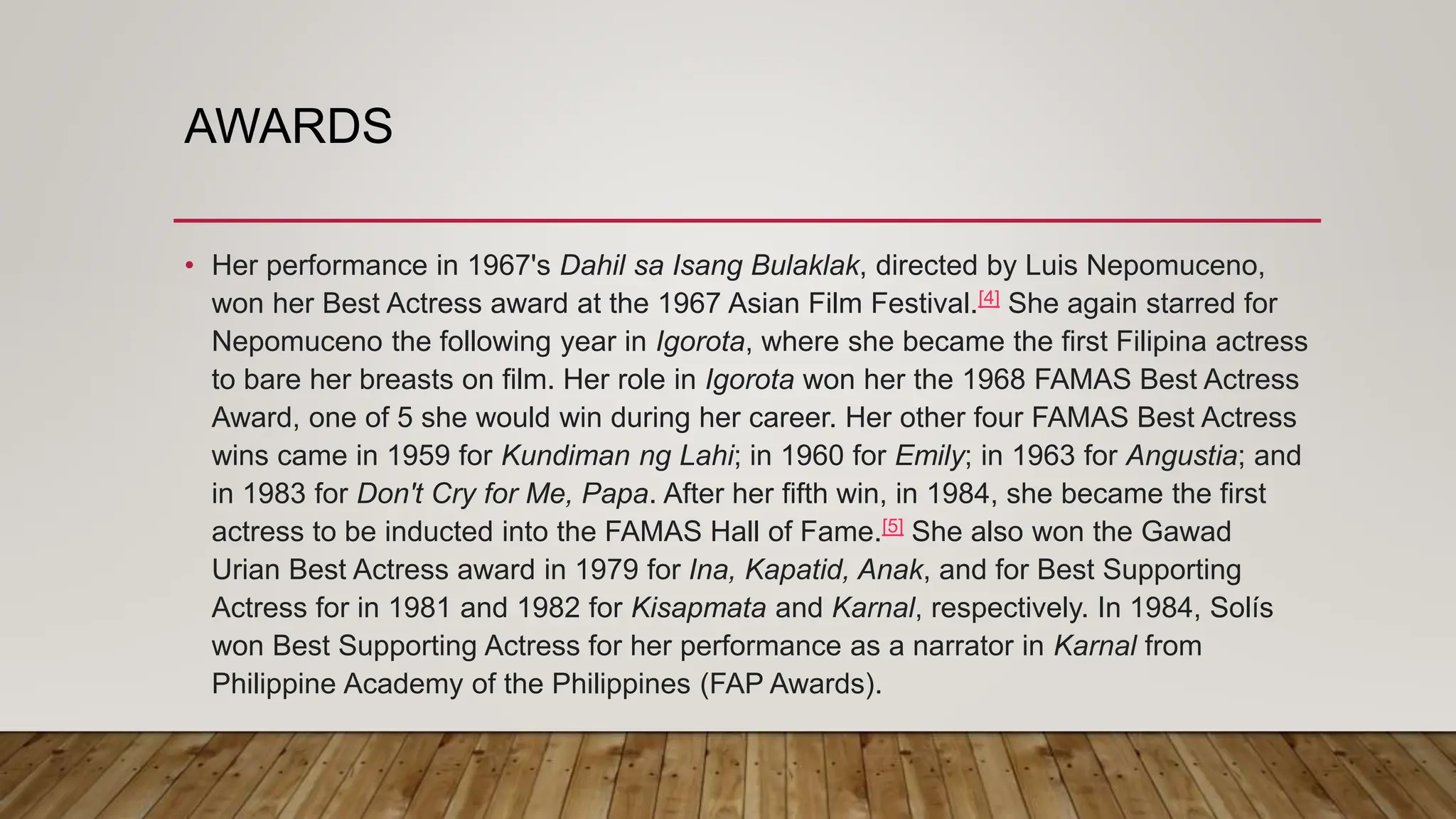 AWARDS

• Her performance in 1967's Dahil sa Isang Bulaklak, directed by Luis Nepomuceno, won her Best Actress award at the 1967 Asian Film Festival.[4] She again starred for Nepomuceno the following year in Igorota, where she became the first Filipina actress to bare her breasts on film. Her role in Igorota won her the 1968 FAMAS Best Actress Award, one of 5 she would win during her career. Her other four FAMAS Best Actress wins came in 1959 for Kundiman ng Lahi; in 1960 for Emily; in 1963 for Angustia; and in 1983 for Don't Cry for Me, Papa. After her fifth win, in 1984, she became the first actress to be inducted into the FAMAS Hall of Fame.[5] She also won the Gawad Urian Best Actress award in 1979 for Ina, Kapatid, Anak, and for Best Supporting Actress for in 1981 and 1982 for Kisapmata and Karnal, respectively. In 1984, Solís won Best Supporting Actress for her performance as a narrator in Karnal from Philippine Academy of the Philippines (FAP Awards).